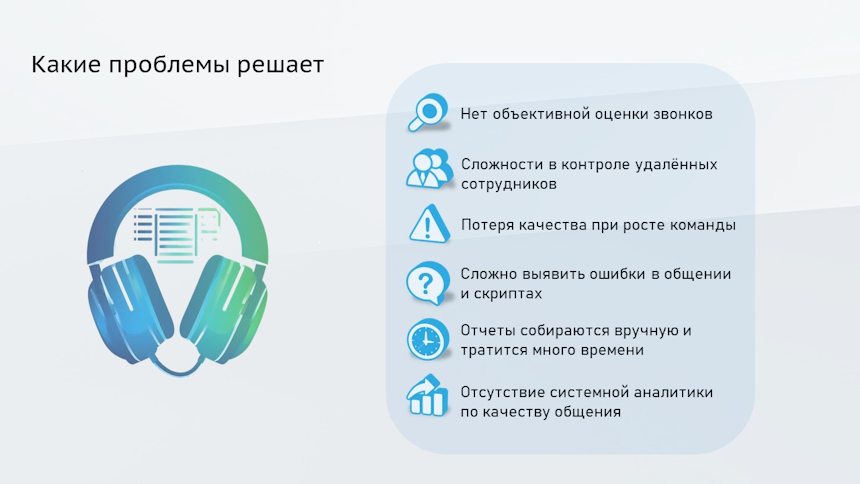 Какие проблемы решает

Нет объективной оценки звонков

Сложности в контроле удалённых сотрудников

Потеря качества при росте команды

Сложно выявить ошибки в общении и скриптах

Отчеты собираются вручную и тратится много времени

Отсутствие системной аналитики по качеству общения